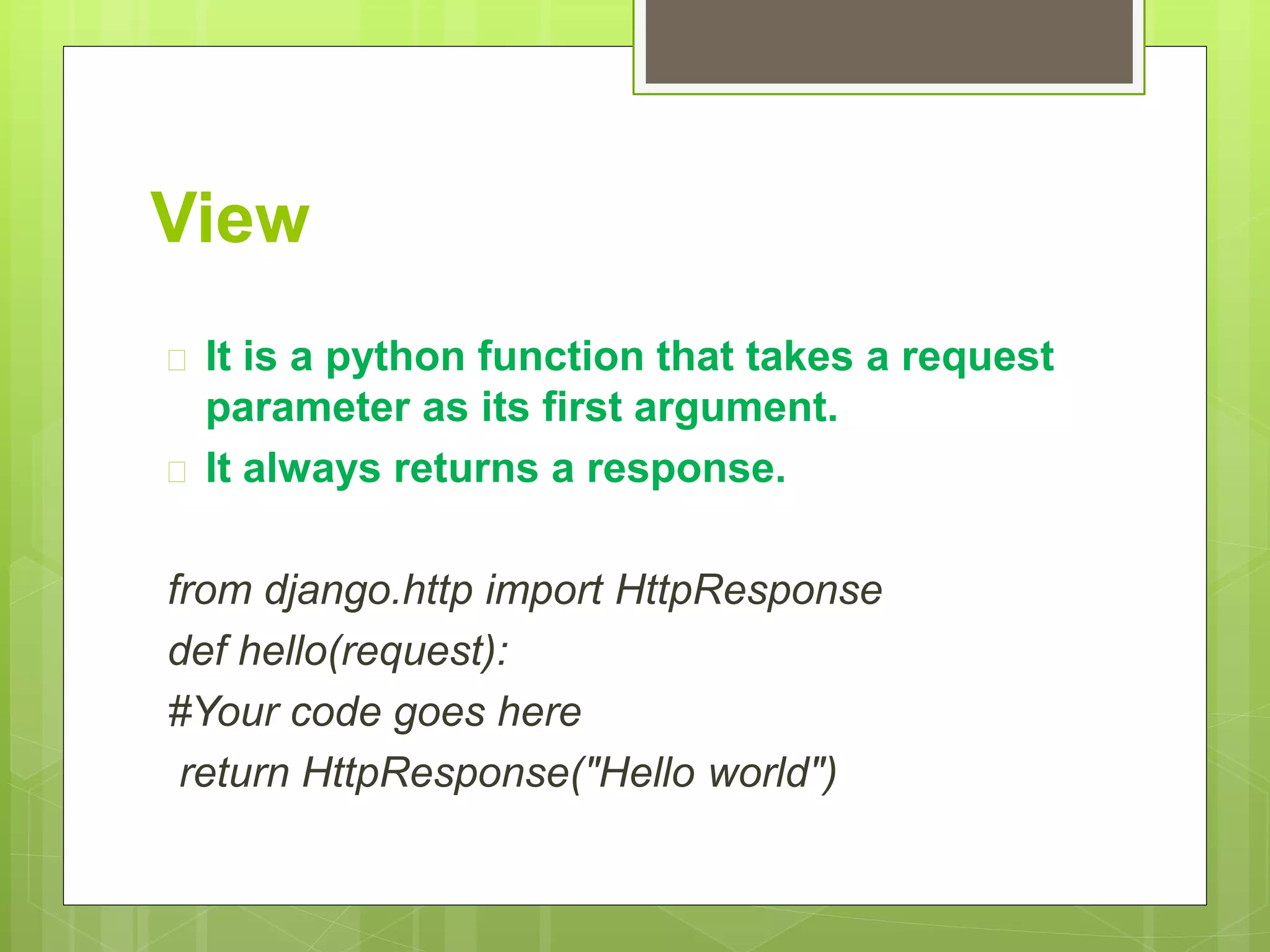 View

It is a python function that takes a request parameter as its first argument.
It always returns a response.

from django.http import HttpResponse
def hello(request):
#Your code goes here
 return HttpResponse("Hello world")